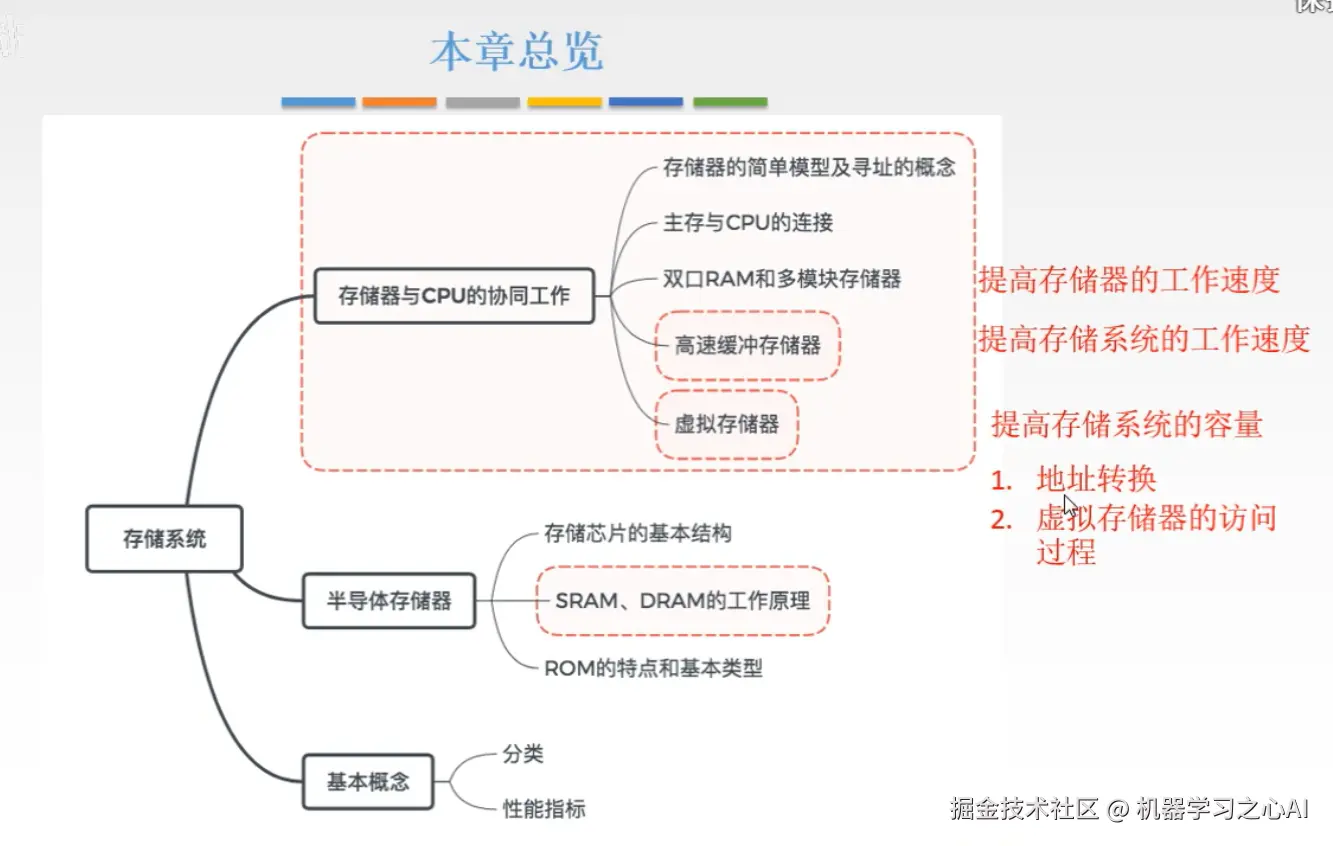 本章总览

存储系统

存储器与CPU的协同工作

存储器的简单模型及寻址的概念

主存与CPU的连接

双口RAM和多模块存储器

高速缓冲存储器

虚拟存储器

提高存储器的工作速度

提高存储系统的工作速度

提高存储系统的容量

1. 地址转换
2. 虚拟存储器的访问过程

半导体存储器

存储芯片的基本结构

SRAM、DRAM的工作原理

ROM的特点和基本类型

基本概念

分类

性能指标

掘金技术社区 @ 机器学习之心AI